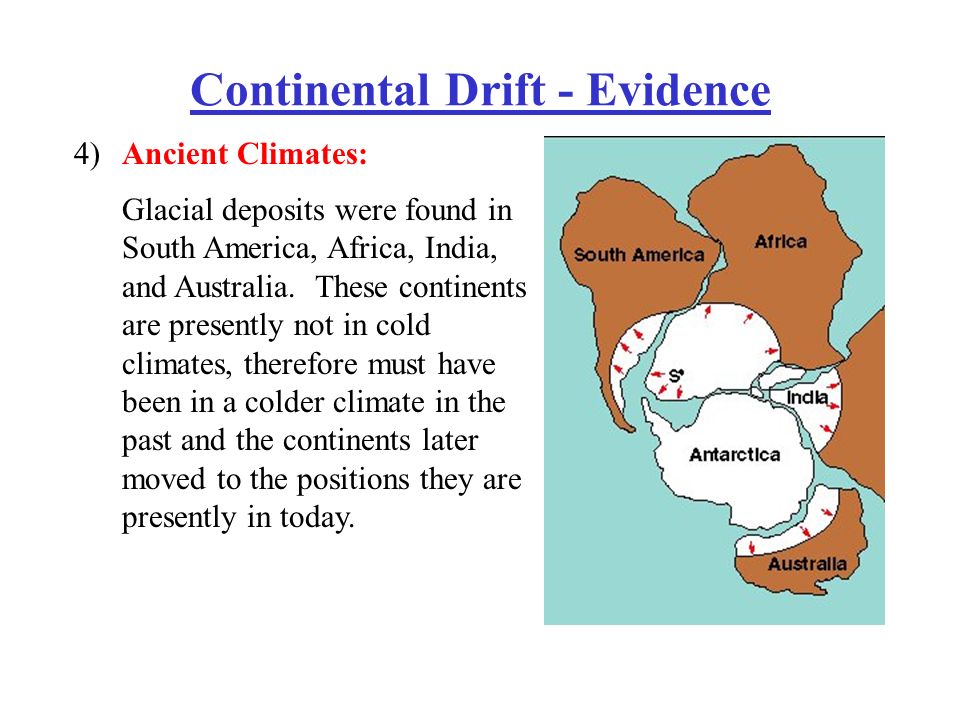 Continental Drift - Evidence

4) Ancient Climates:

Glacial deposits were found in South America, Africa, India, and Australia. These continents are presently not in cold climates, therefore must have been in a colder climate in the past and the continents later moved to the positions they are presently in today.

South America
Africa
S
India
Antarctica
Australia